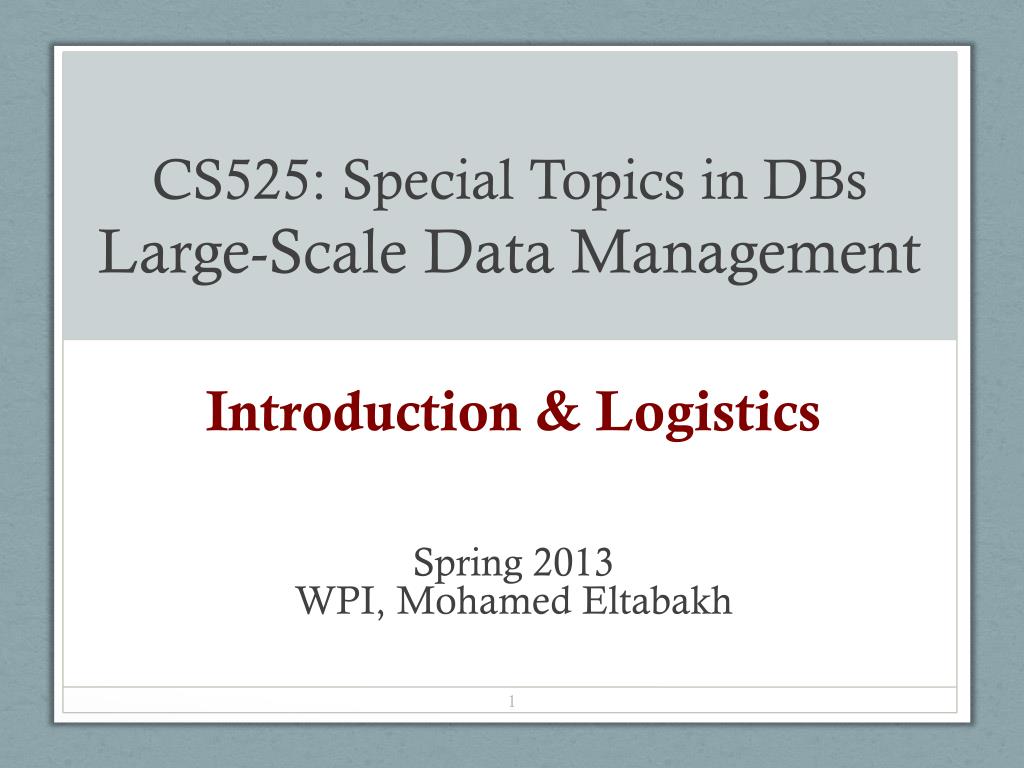 CS525: Special Topics in DBs
Large-Scale Data Management

Introduction & Logistics

Spring 2013
WPI, Mohamed Eltabakh

1